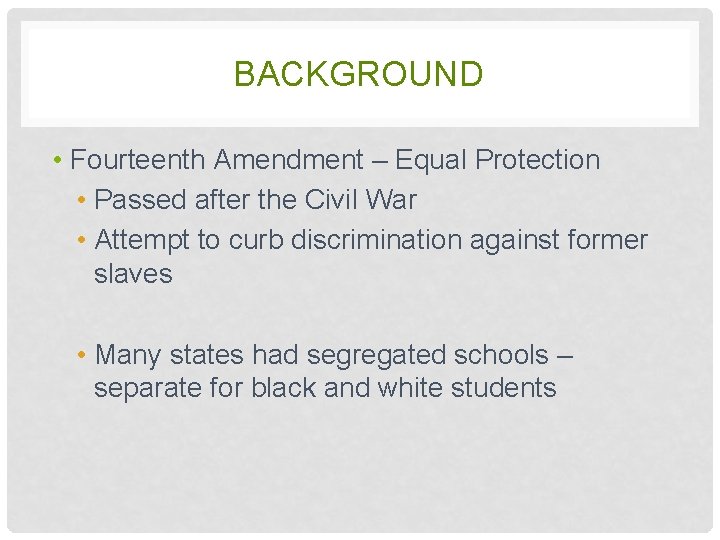 BACKGROUND

• Fourteenth Amendment – Equal Protection
  • Passed after the Civil War
  • Attempt to curb discrimination against former slaves

  • Many states had segregated schools – separate for black and white students